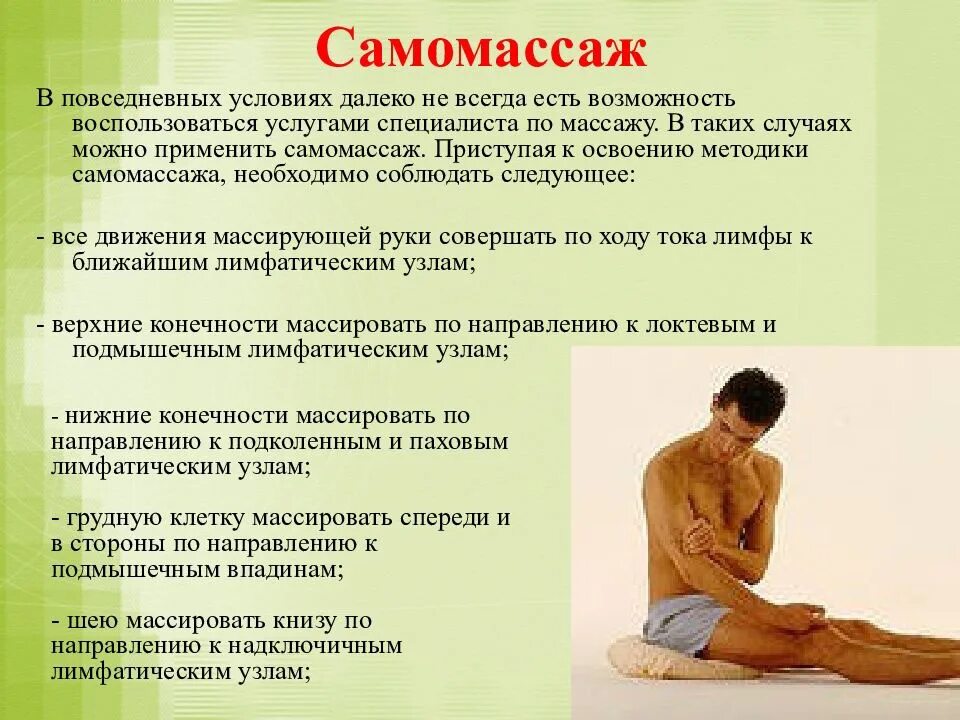 Самомассаж

В повседневных условиях далеко не всегда есть возможность воспользоваться услугами специалиста по массажу. В таких случаях можно применить самомассаж. Приступая к освоению методики самомассажа, необходимо соблюдать следующее:

- все движения массирующей руки совершать по ходу тока лимфы к ближайшим лимфатическим узлам;

- верхние конечности массировать по направлению к локтевым и подмышечным лимфатическим узлам;

- нижние конечности массировать по направлению к подколенным и паховым лимфатическим узлам;

- грудную клетку массировать спереди и в стороны по направлению к подмышечным впадинам;

- шею массировать книзу по направлению к надключичным лимфатическим узлам;